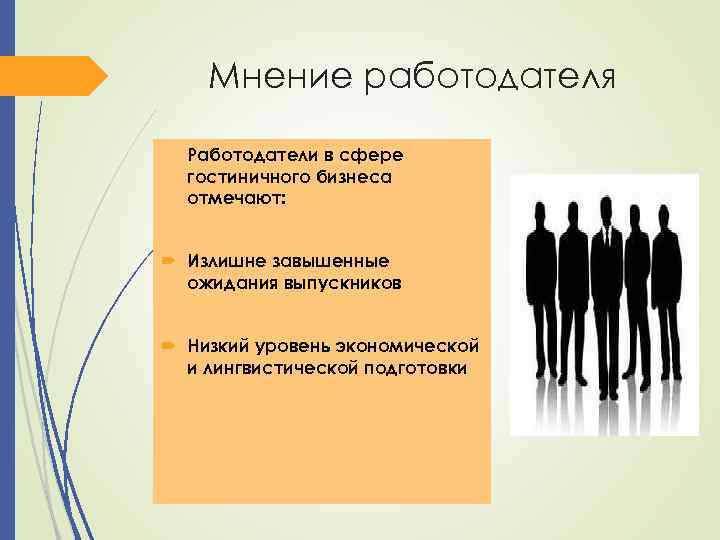 Мнение работодателя

Работодатели в сфере гостиничного бизнеса отмечают:

Излишне завышенные ожидания выпускников

Низкий уровень экономической и лингвистической подготовки